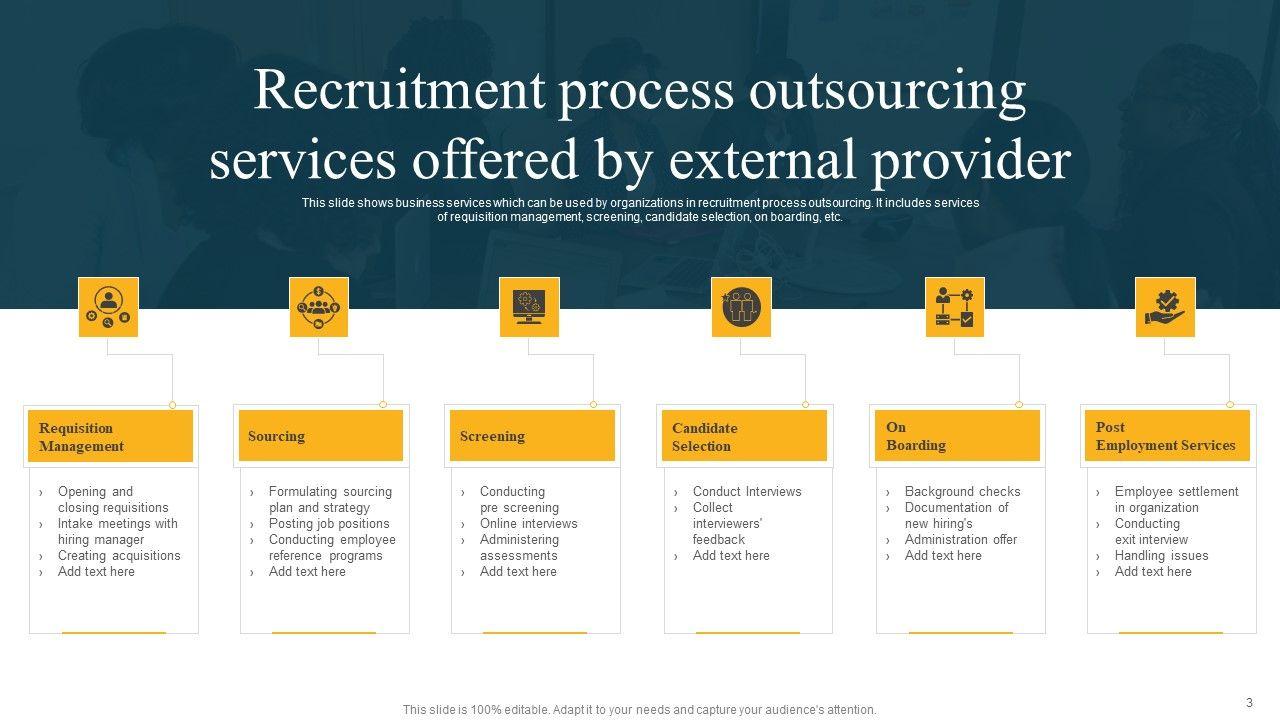 Recruitment process outsourcing services offered by external provider

This slide shows business services which can be used by organizations in recruitment process outsourcing. It includes services of requisition management, screening, candidate selection, on boarding, etc.

Requisition Management

› Opening and closing requisitions
› Intake meetings with hiring manager
› Creating acquisitions
› Add text here

Sourcing

› Formulating sourcing plan and strategy
› Posting job positions
› Conducting employee reference programs
› Add text here

Screening

› Conducting pre screening
› Online interviews
› Administering assessments
› Add text here

Candidate Selection

› Conduct Interviews
› Collect interviewers' feedback
› Add text here

On Boarding

› Background checks
› Documentation of new hiring's
› Administration offer
› Add text here

Post Employment Services

› Employee settlement in organization
› Conducting exit interview
› Handling issues
› Add text here

This slide is 100% editable. Adapt it to your needs and capture your audience's attention.

3